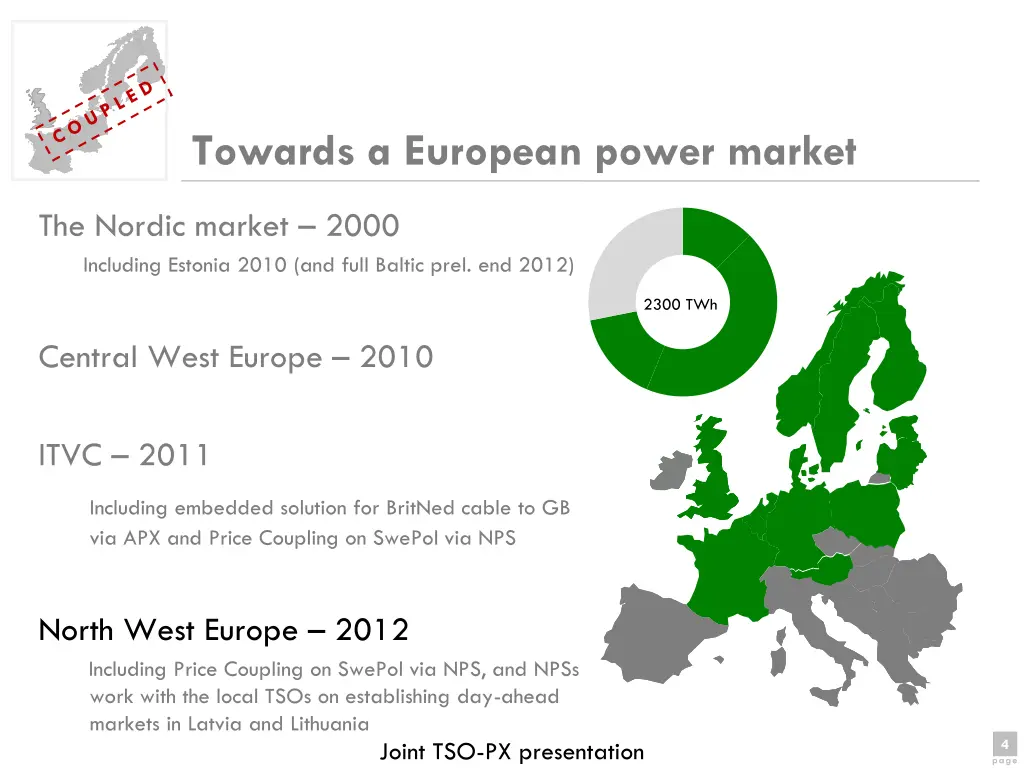 COUPLED

Towards a European power market

The Nordic market – 2000

Including Estonia 2010 (and full Baltic prel. end 2012)

2300 TWh

Central West Europe – 2010

ITVC – 2011

Including embedded solution for BritNed cable to GB via APX and Price Coupling on SwePol via NPS

North West Europe – 2012

Including Price Coupling on SwePol via NPS, and NPSs work with the local TSOs on establishing day-ahead markets in Latvia and Lithuania

Joint TSO-PX presentation

4
page